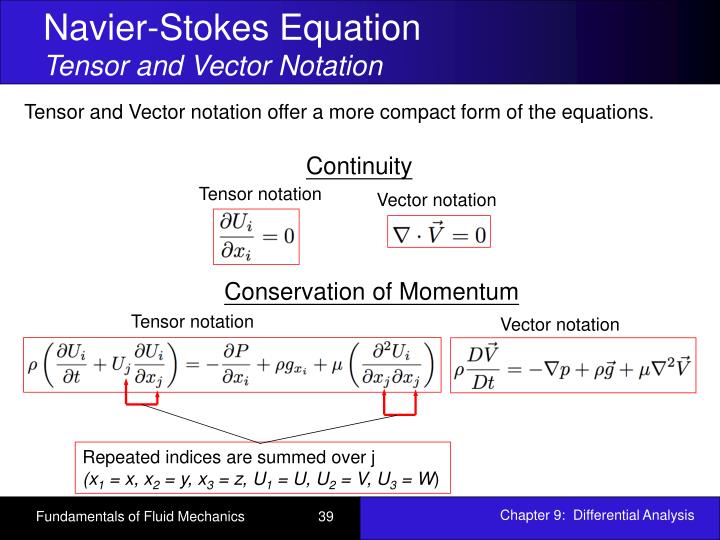 Navier-Stokes Equation
Tensor and Vector Notation

Tensor and Vector notation offer a more compact form of the equations.

Continuity

Tensor notation

$\frac{\partial U_i}{\partial x_i} = 0$

Vector notation

$\nabla \cdot \vec{V} = 0$

Conservation of Momentum

Tensor notation

$\rho \left( \frac{\partial U_i}{\partial t} + U_j \frac{\partial U_i}{\partial x_j} \right) = -\frac{\partial P}{\partial x_i} + \rho g_{x_i} + \mu \left( \frac{\partial^2 U_i}{\partial x_j \partial x_j} \right)$

Vector notation

$\rho \frac{D\vec{V}}{Dt} = -\nabla p + \rho \vec{g} + \mu \nabla^2 \vec{V}$

Repeated indices are summed over j
($x_1 = x$, $x_2 = y$, $x_3 = z$, $U_1 = U$, $U_2 = V$, $U_3 = W$)

Fundamentals of Fluid Mechanics 39 Chapter 9: Differential Analysis